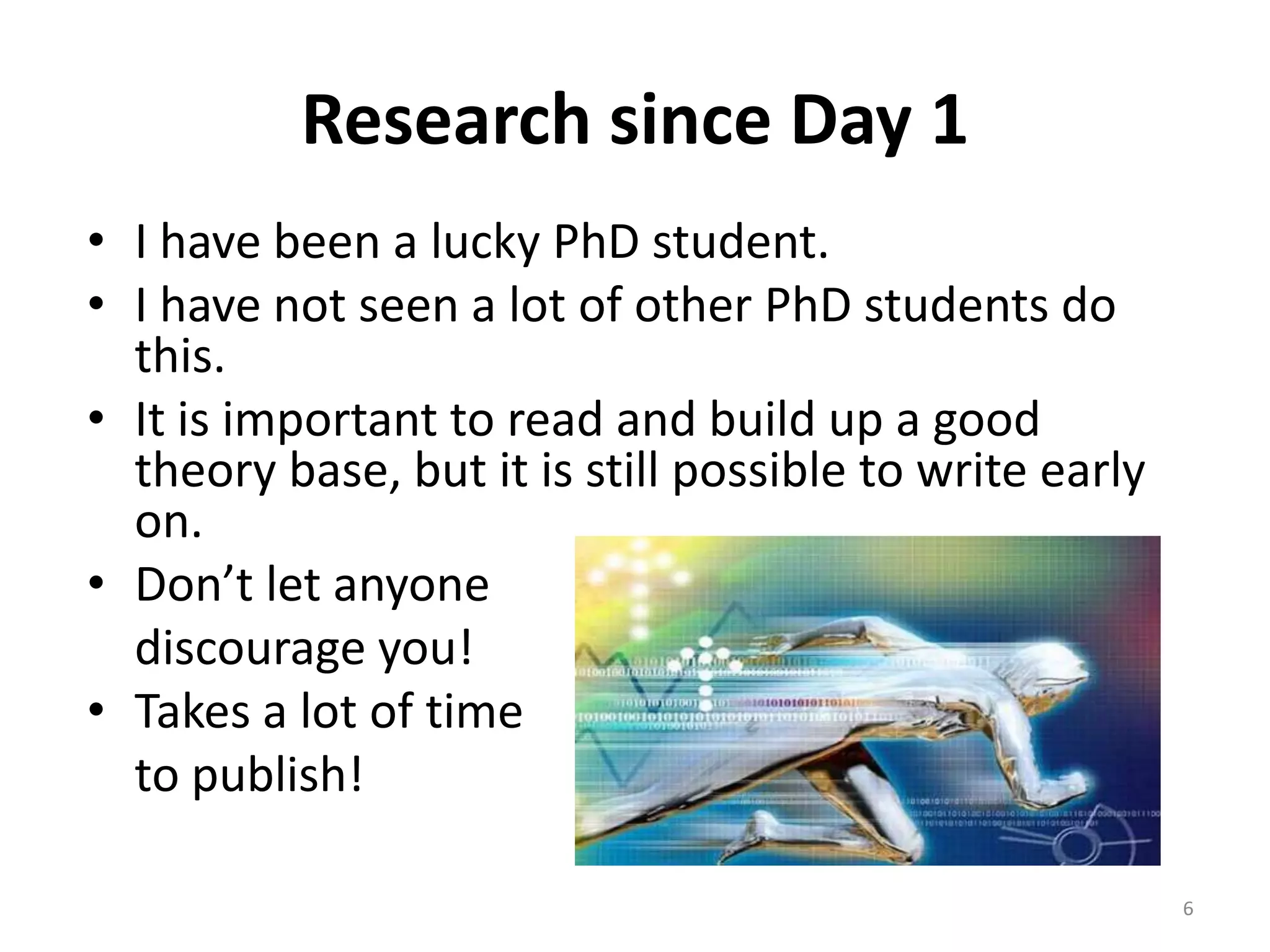 Research since Day 1

• I have been a lucky PhD student.
• I have not seen a lot of other PhD students do this.
• It is important to read and build up a good theory base, but it is still possible to write early on.
• Don’t let anyone discourage you!
• Takes a lot of time to publish!

6